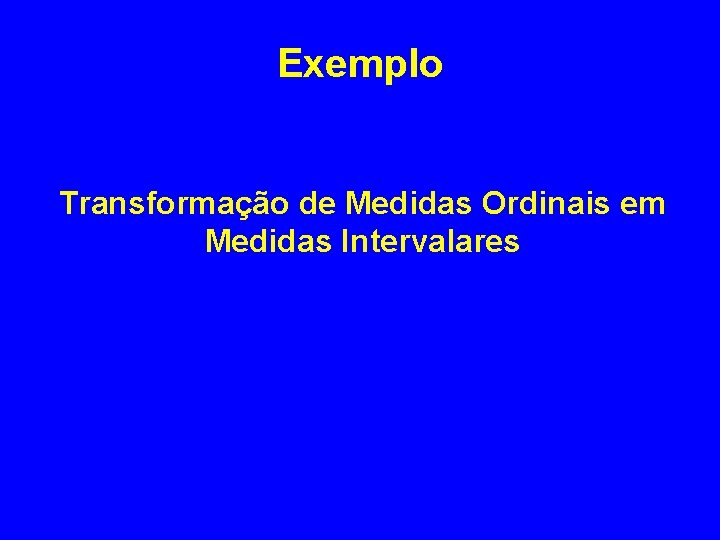 Exemplo

Transformação de Medidas Ordinais em Medidas Intervalares